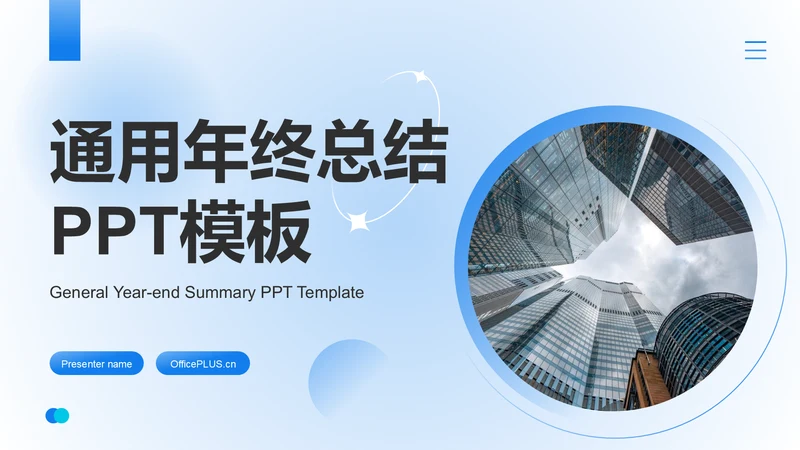 通用年终总结
PPT模板

General Year-end Summary PPT Template

Presenter name

OfficePLUS.cn